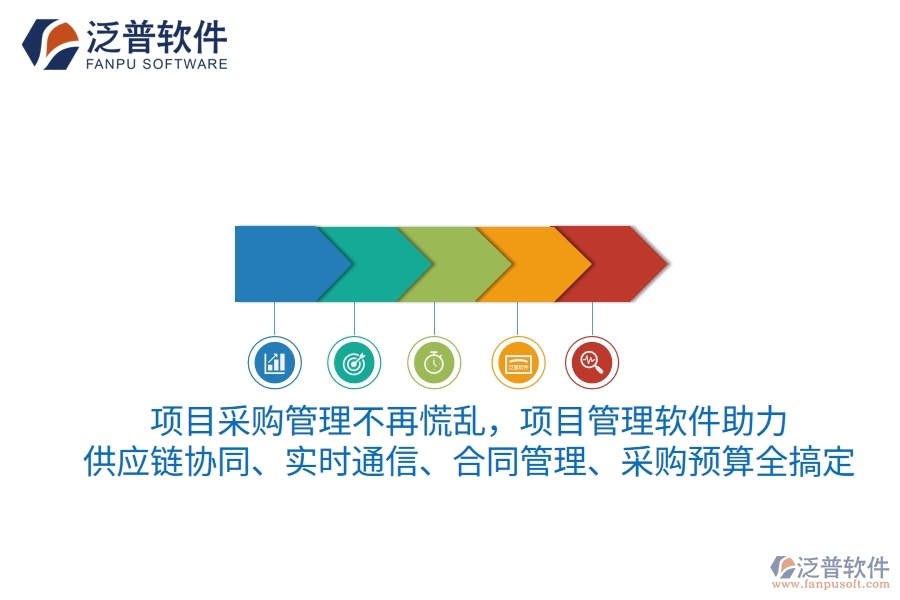 泛普软件
FANPU SOFTWARE

泛普软件

项目采购管理不再慌乱，项目管理软件助力
供应链协同、实时通信、合同管理、采购预算全搞定

泛普软件
www.fanpusoft.com